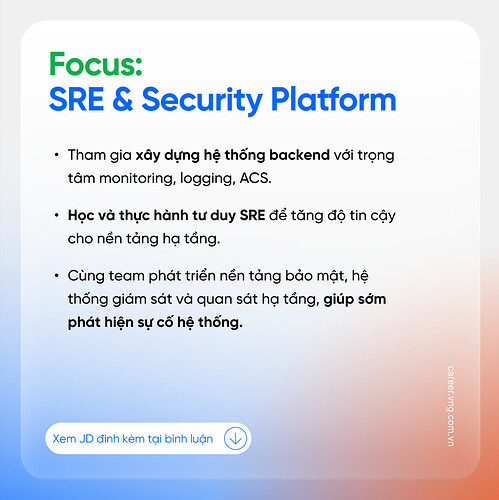 Focus:
SRE & Security Platform

• Tham gia xây dựng hệ thống backend với trọng tâm monitoring, logging, ACS.

• Học và thực hành tư duy SRE để tăng độ tin cậy cho nền tảng hạ tầng.

• Cùng team phát triển nền tảng bảo mật, hệ thống giám sát và quan sát hạ tầng, giúp sớm phát hiện sự cố hệ thống.

Xem JD đính kèm tại bình luận

career.vng.com.vn